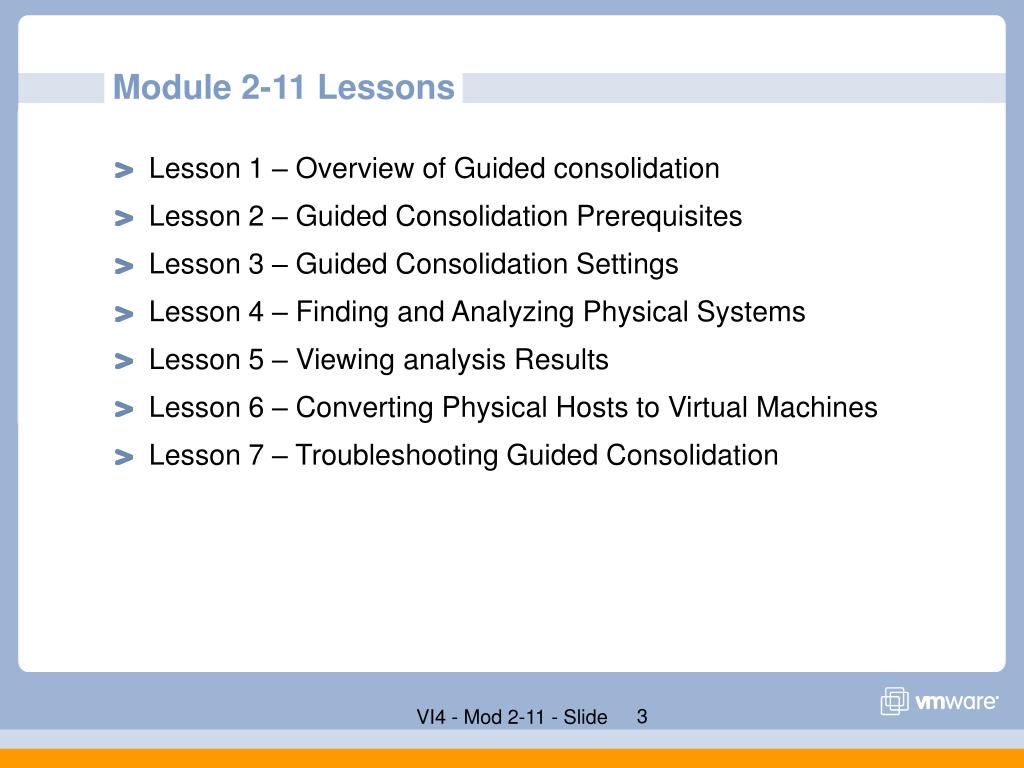 Module 2-11 Lessons

> Lesson 1 – Overview of Guided consolidation
> Lesson 2 – Guided Consolidation Prerequisites
> Lesson 3 – Guided Consolidation Settings
> Lesson 4 – Finding and Analyzing Physical Systems
> Lesson 5 – Viewing analysis Results
> Lesson 6 – Converting Physical Hosts to Virtual Machines
> Lesson 7 – Troubleshooting Guided Consolidation

VI4 - Mod 2-11 - Slide 3

vmware